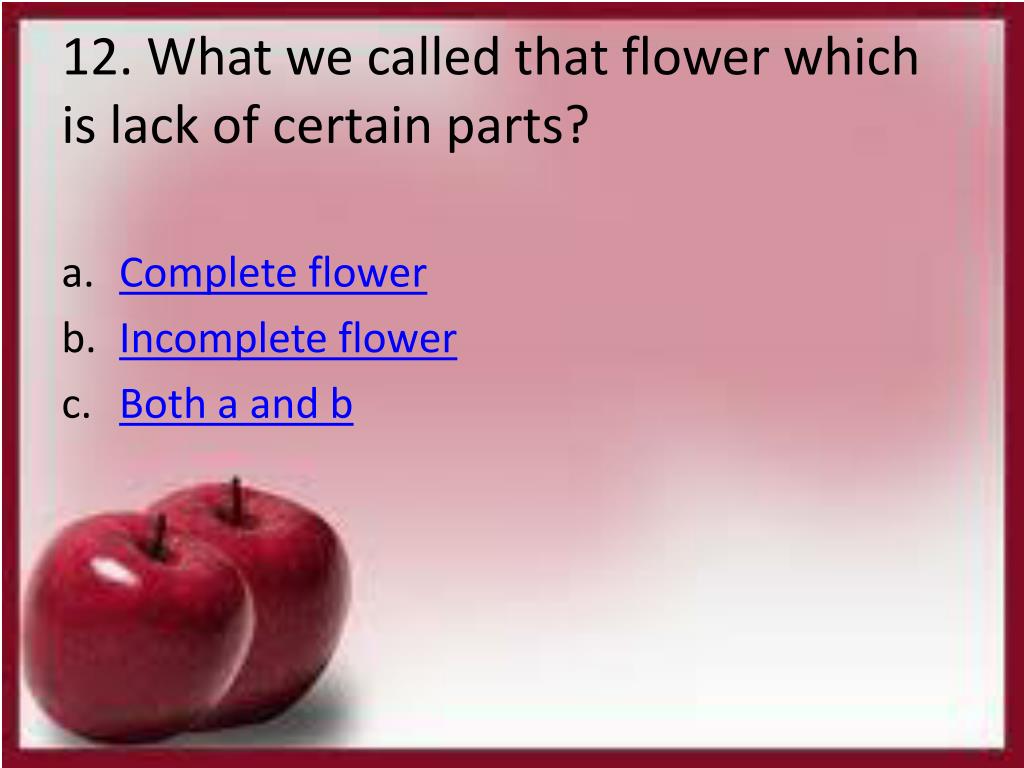 12. What we called that flower which is lack of certain parts?

a. Complete flower
b. Incomplete flower
c. Both a and b